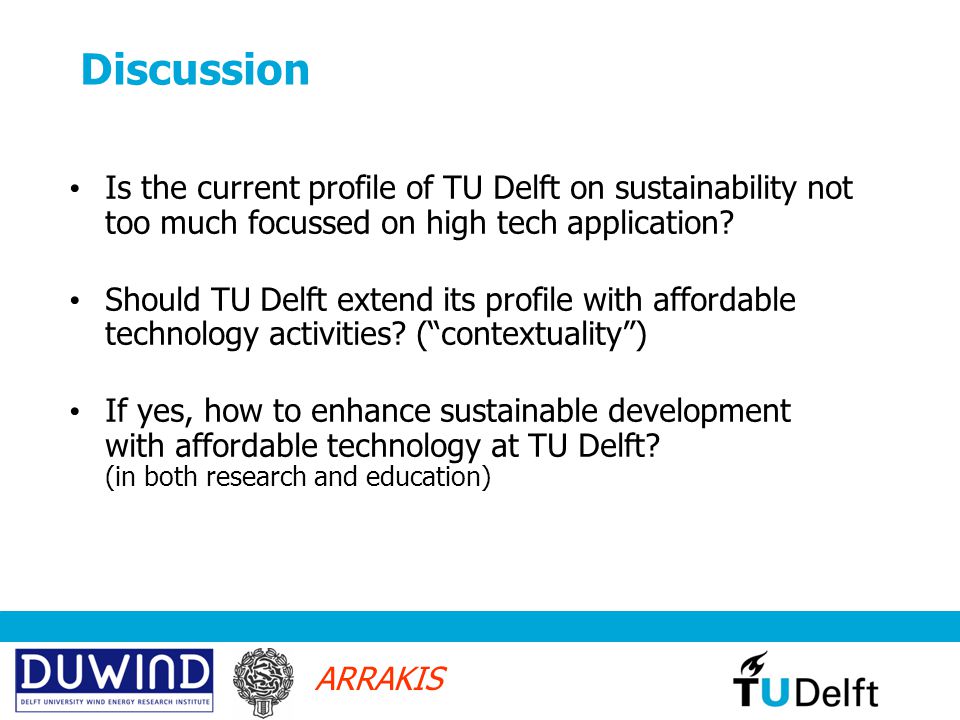 Discussion

• Is the current profile of TU Delft on sustainability not too much focussed on high tech application?

• Should TU Delft extend its profile with affordable technology activities? (“contextuality”)

• If yes, how to enhance sustainable development with affordable technology at TU Delft?
(in both research and education)

DUWIND
DELFT UNIVERSITY WIND ENERGY RESEARCH INSTITUTE

ARRAKIS

TUDelft